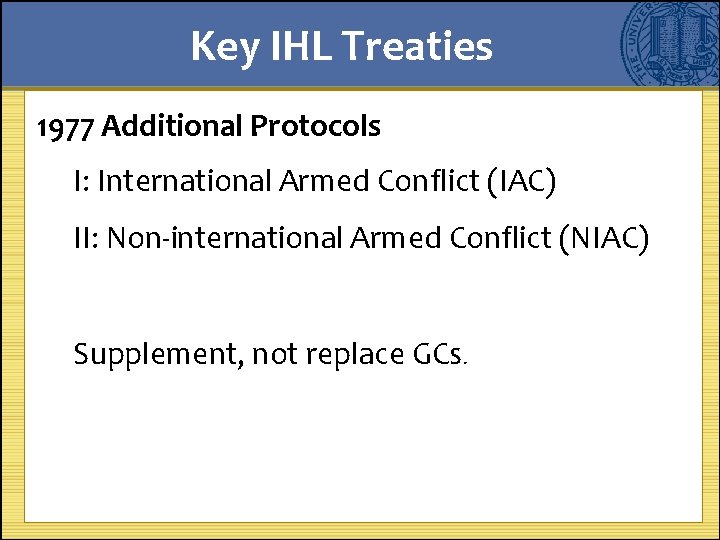 Key IHL Treaties

1977 Additional Protocols

I: International Armed Conflict (IAC)

II: Non-international Armed Conflict (NIAC)

Supplement, not replace GCs.